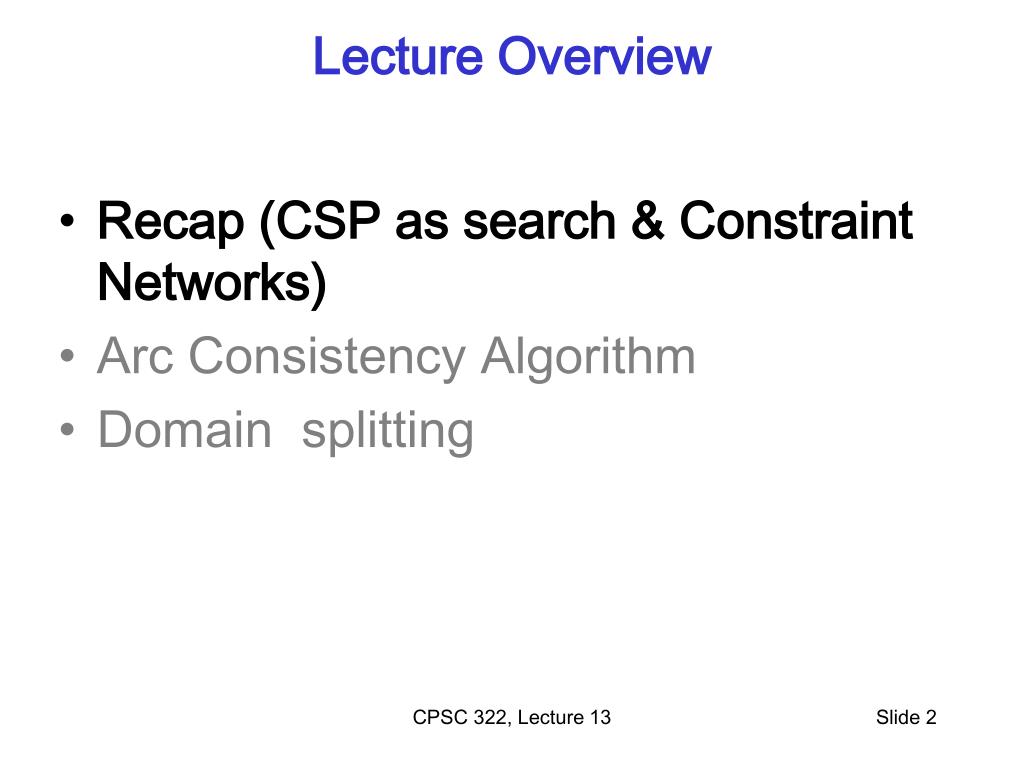 Lecture Overview

• Recap (CSP as search & Constraint Networks)
• Arc Consistency Algorithm
• Domain splitting

CPSC 322, Lecture 13

Slide 2